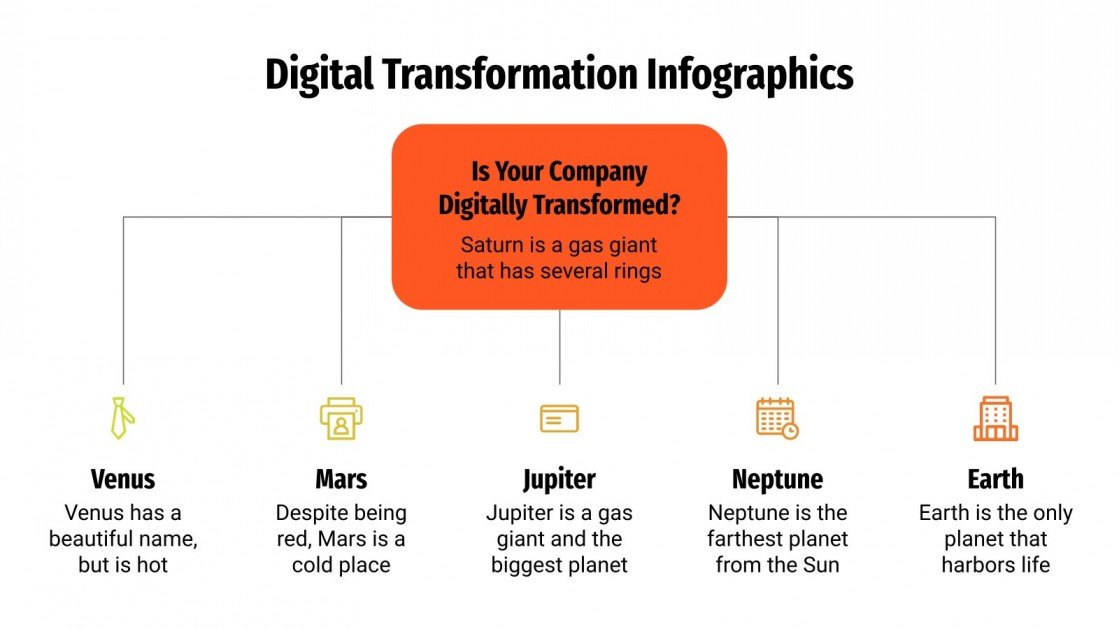 Digital Transformation Infographics

Is Your Company Digitally Transformed?

Saturn is a gas giant that has several rings

Venus

Venus has a beautiful name, but is hot

Mars

Despite being red, Mars is a cold place

Jupiter

Jupiter is a gas giant and the biggest planet

Neptune

Neptune is the farthest planet from the Sun

Earth

Earth is the only planet that harbors life